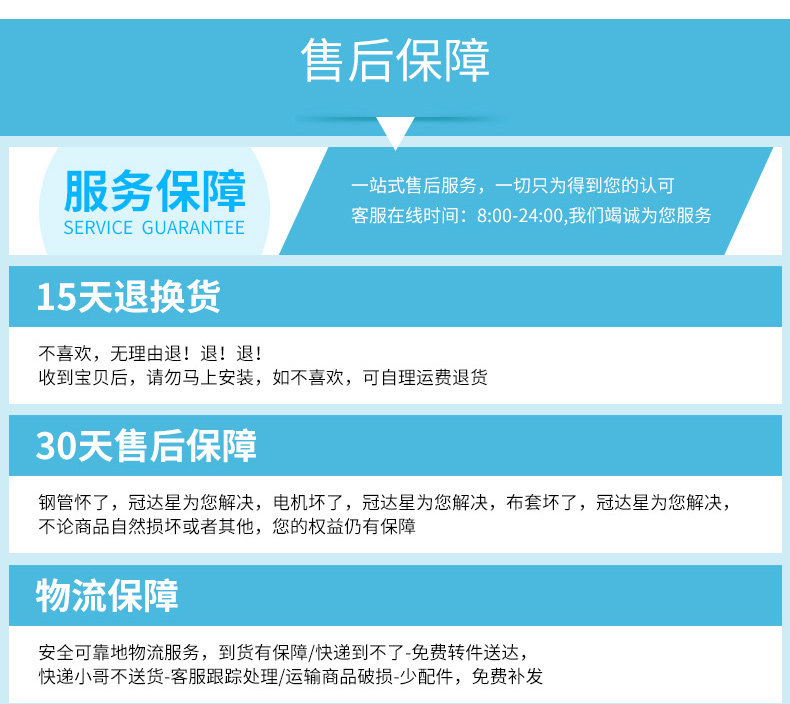 售后保障

服务保障
SERVICE GUARANTEE

一站式售后服务，一切只为得到您的认可
客服在线时间：8:00-24:00,我们竭诚为您服务

15天退换货

不喜欢，无理由退！退！退！
收到宝贝后，请勿马上安装，如不喜欢，可自理运费退货

30天售后保障

钢管怀了，冠达星为您解决，电机坏了，冠达星为您解决，布套坏了，冠达星为您解决，不论商品自然损坏或者其他，您的权益仍有保障

物流保障

安全可靠地物流服务，到货有保障/快递到不了-免费转件送达，
快递小哥不送货-客服跟踪处理/运输商品破损-少配件，免费补发